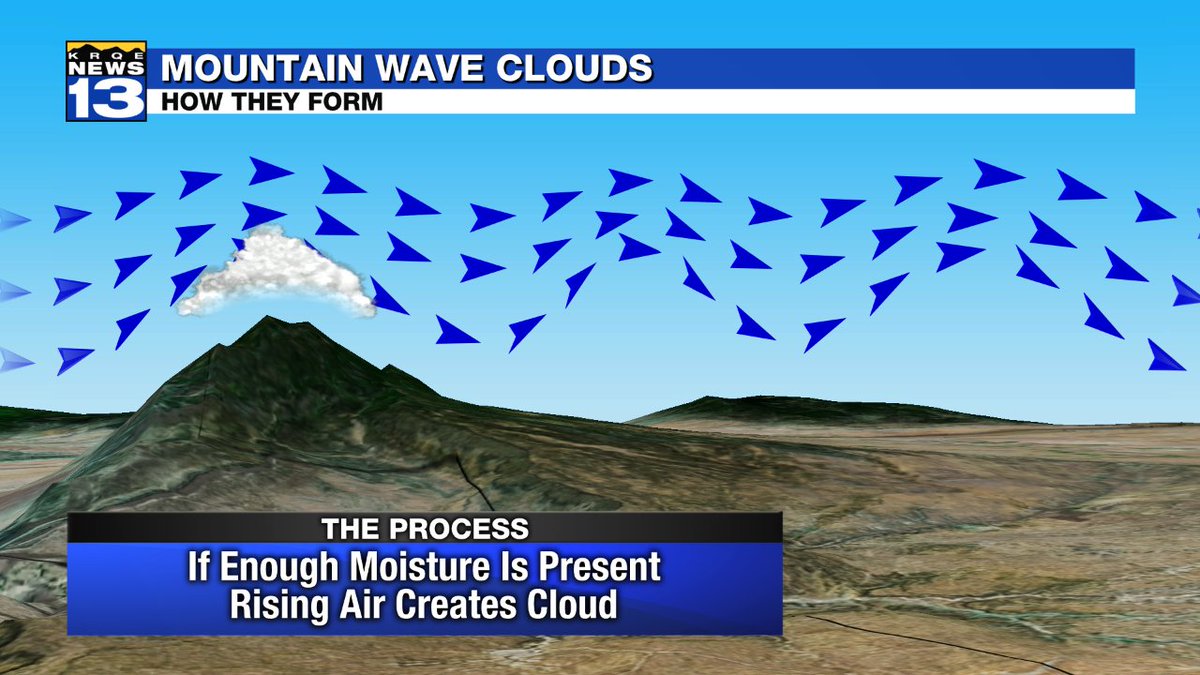 KRQE NEWS 13

MOUNTAIN WAVE CLOUDS
HOW THEY FORM

THE PROCESS
If Enough Moisture Is Present
Rising Air Creates Cloud